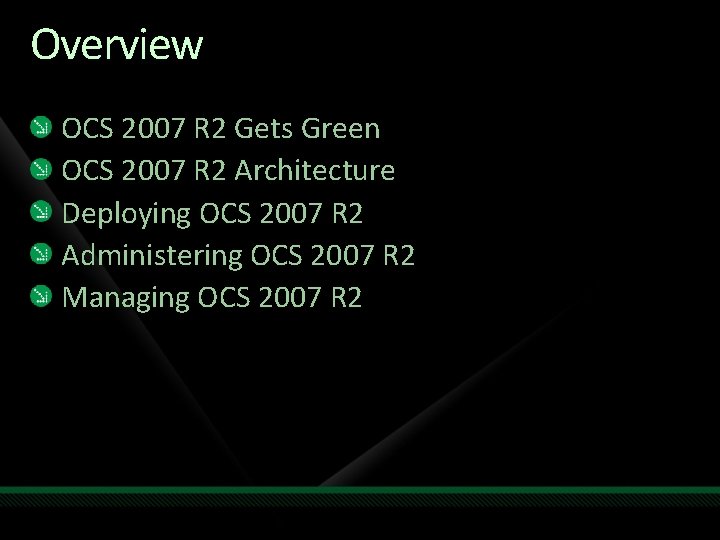 Overview

OCS 2007 R2 Gets Green
OCS 2007 R2 Architecture
Deploying OCS 2007 R2
Administering OCS 2007 R2
Managing OCS 2007 R2